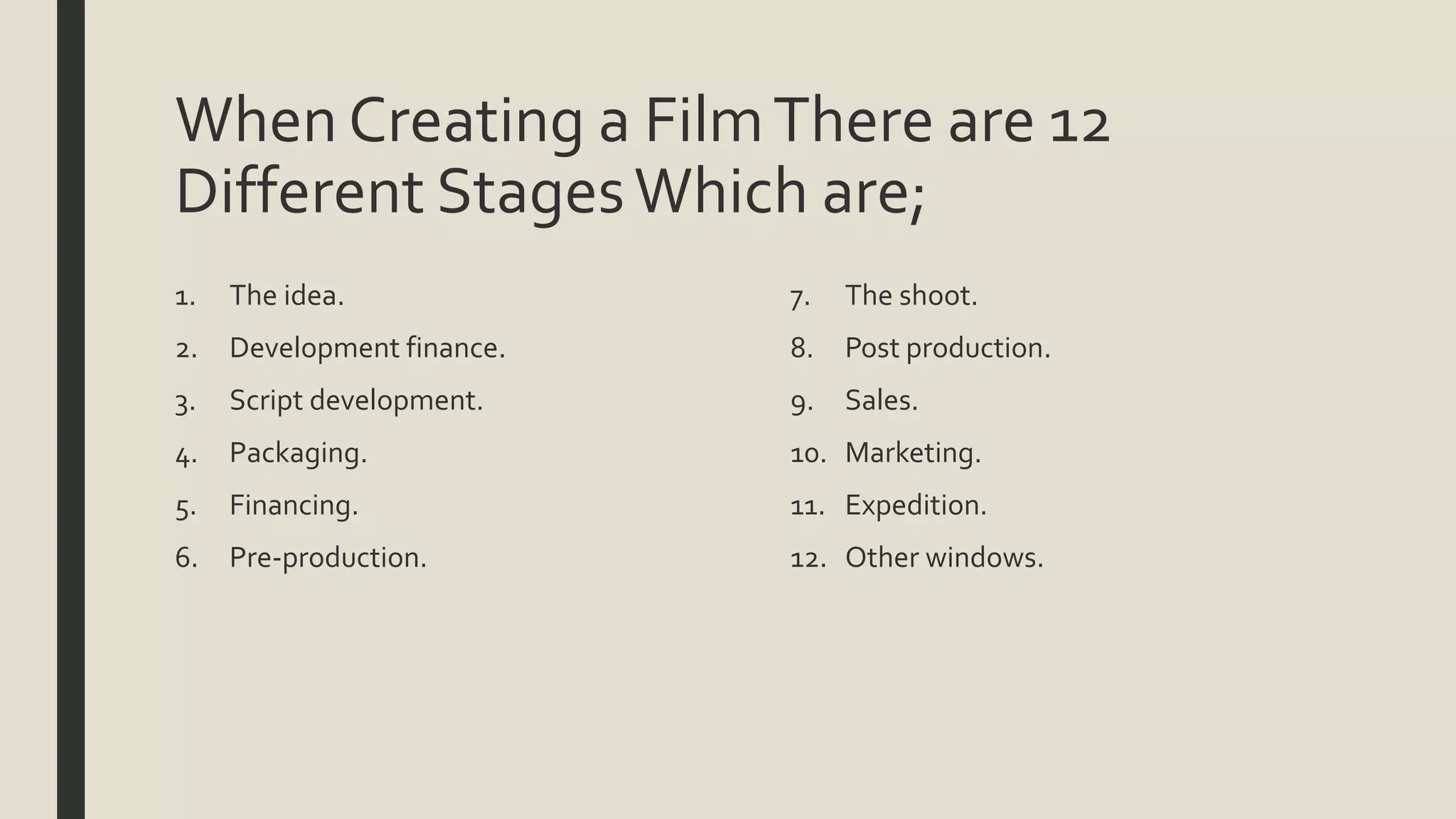 When Creating a Film There are 12 Different Stages Which are;

1. The idea.
2. Development finance.
3. Script development.
4. Packaging.
5. Financing.
6. Pre-production.

7. The shoot.
8. Post production.
9. Sales.
10. Marketing.
11. Expedition.
12. Other windows.